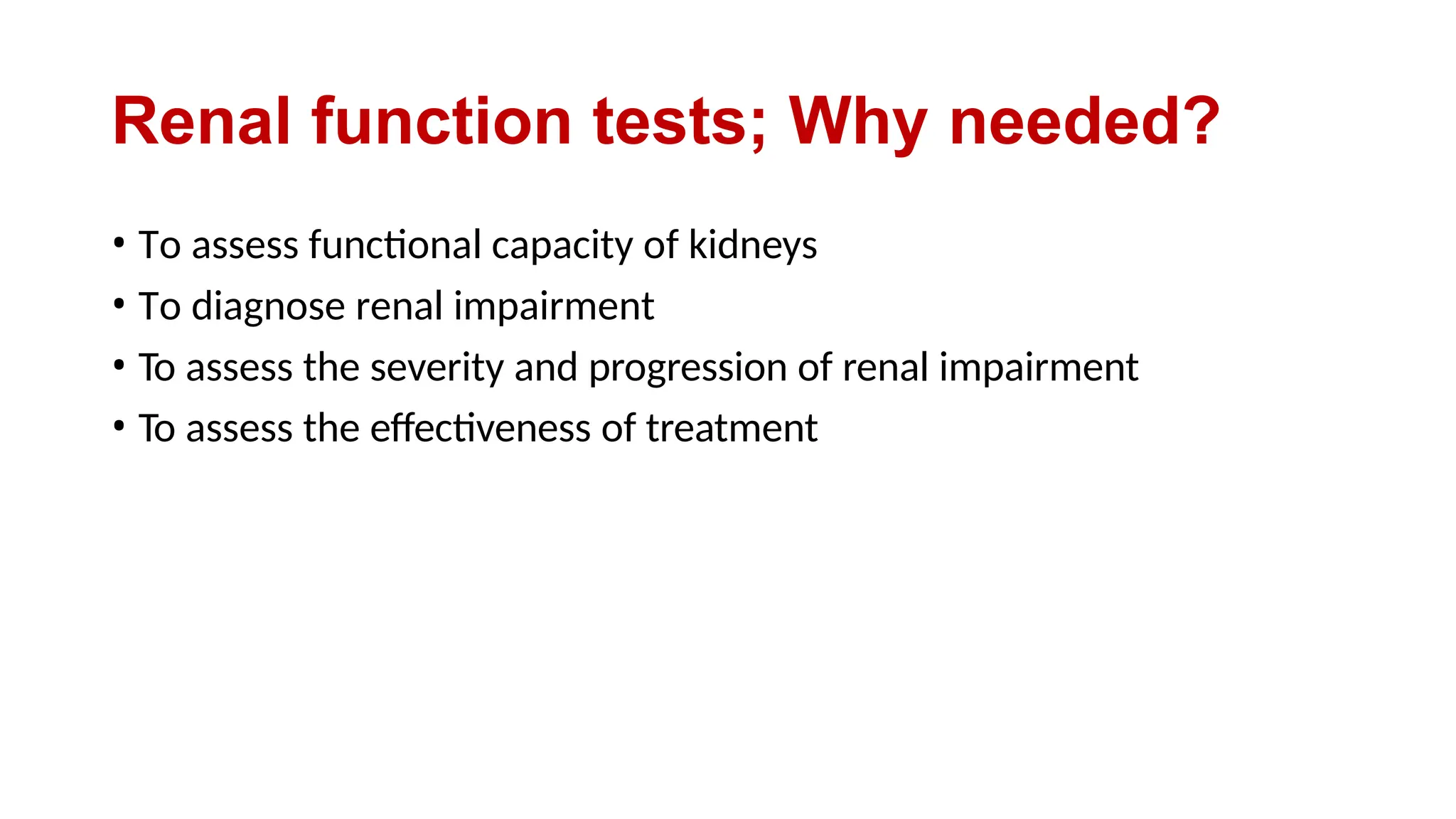 Renal function tests; Why needed?

• To assess functional capacity of kidneys
• To diagnose renal impairment
• To assess the severity and progression of renal impairment
• To assess the effectiveness of treatment